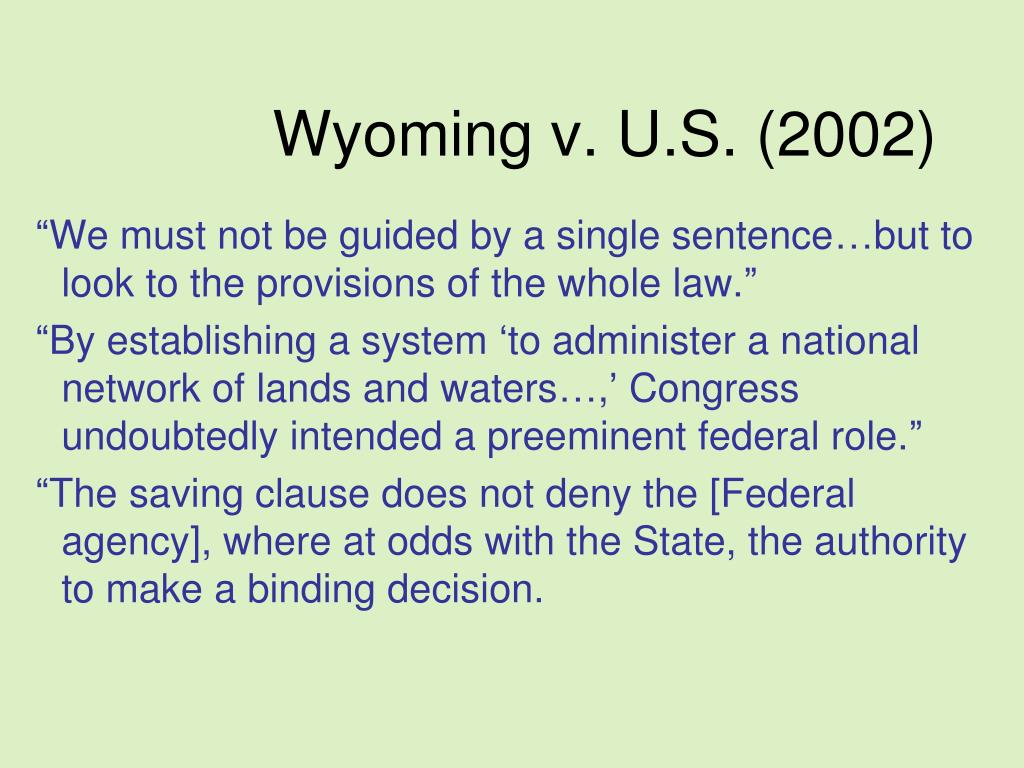 Wyoming v. U.S. (2002)

“We must not be guided by a single sentence…but to look to the provisions of the whole law.”

“By establishing a system ‘to administer a national network of lands and waters…,’ Congress undoubtedly intended a preeminent federal role.”

“The saving clause does not deny the [Federal agency], where at odds with the State, the authority to make a binding decision.